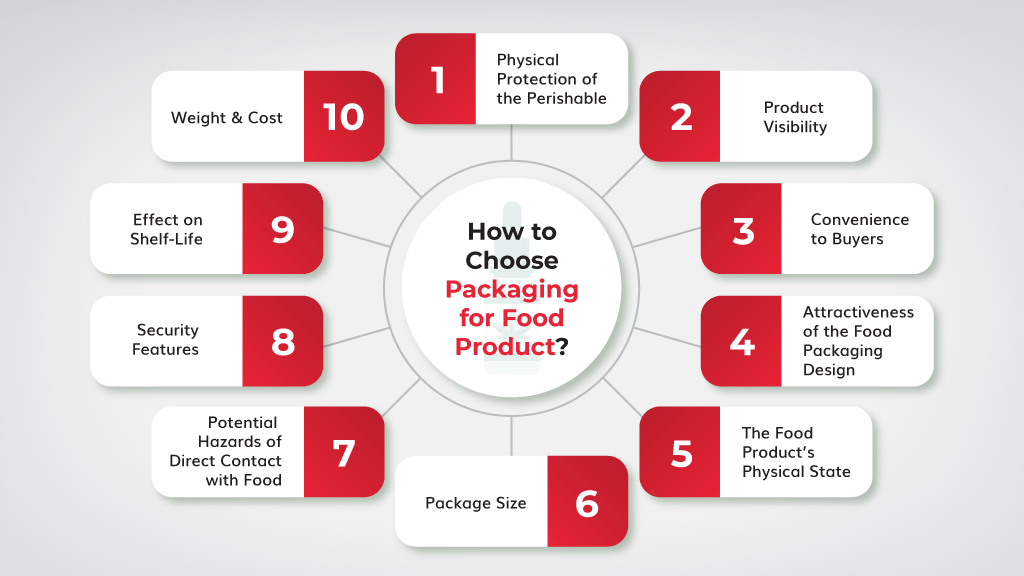 How to Choose Packaging for Food Product?

1 Physical Protection of the Perishable

2 Product Visibility

3 Convenience to Buyers

4 Attractiveness of the Food Packaging Design

5 The Food Product's Physical State

6 Package Size

7 Potential Hazards of Direct Contact with Food

8 Security Features

9 Effect on Shelf-Life

10 Weight & Cost